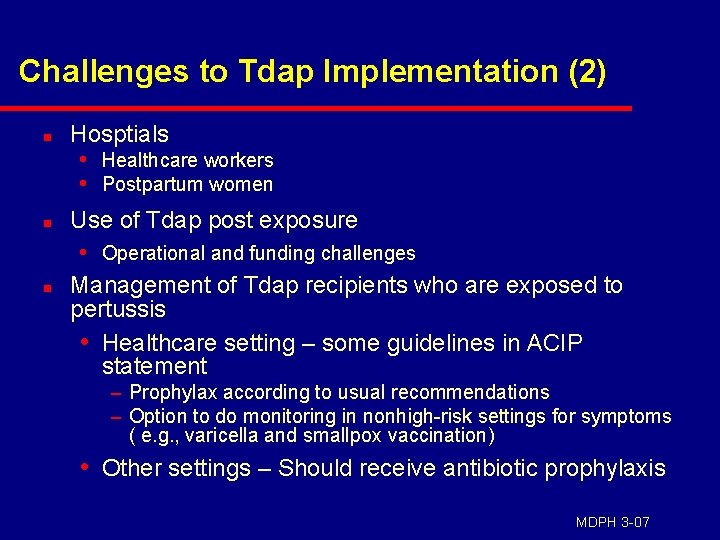 Challenges to Tdap Implementation (2)

- Hosptials
  - Healthcare workers
  - Postpartum women
- Use of Tdap post exposure
  - Operational and funding challenges
- Management of Tdap recipients who are exposed to pertussis
  - Healthcare setting – some guidelines in ACIP statement
    - Prophylax according to usual recommendations
    - Option to do monitoring in nonhigh-risk settings for symptoms ( e.g., varicella and smallpox vaccination)
  - Other settings – Should receive antibiotic prophylaxis

MDPH 3-07